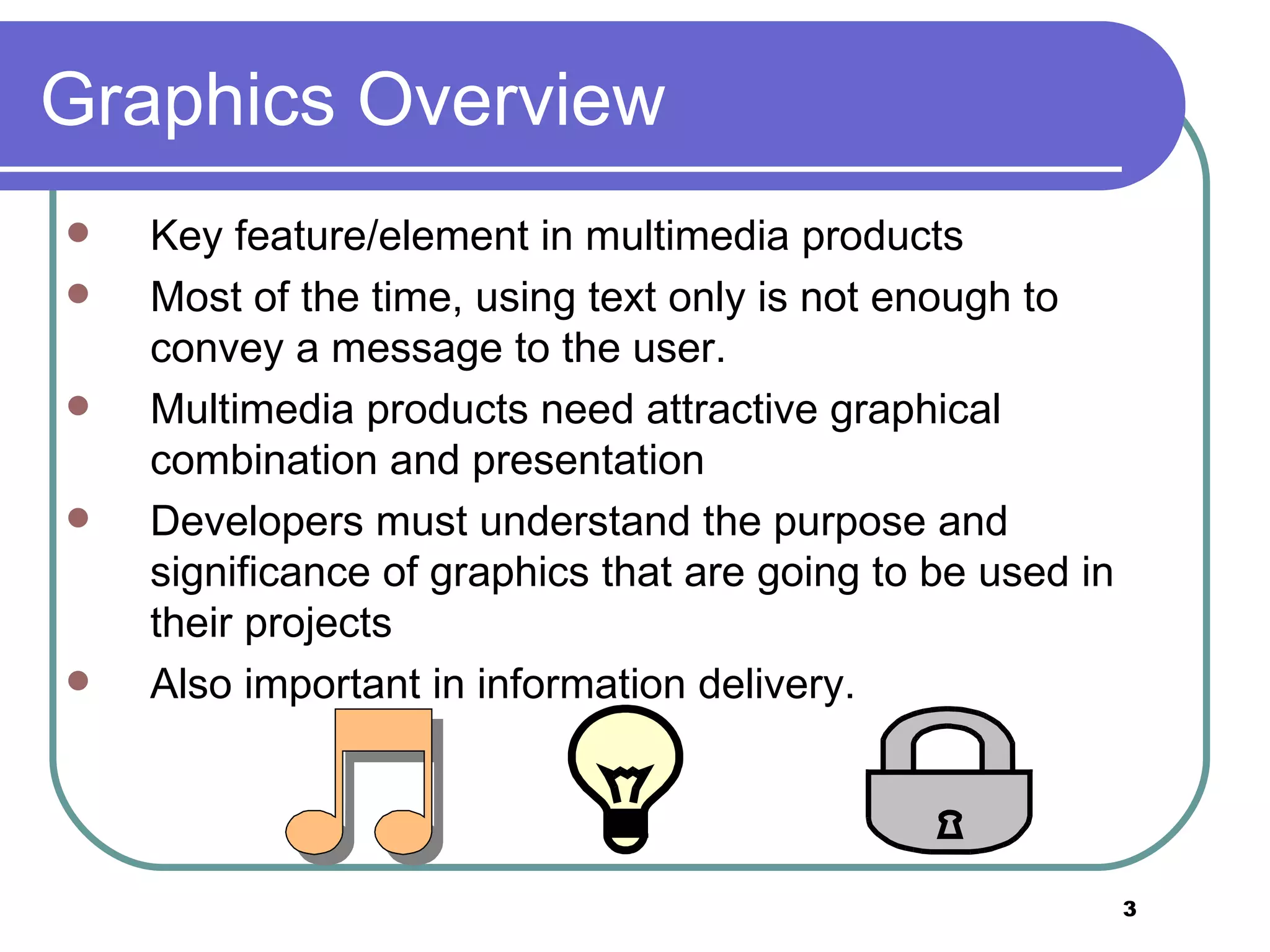 Graphics Overview

- Key feature/element in multimedia products
- Most of the time, using text only is not enough to convey a message to the user.
- Multimedia products need attractive graphical combination and presentation
- Developers must understand the purpose and significance of graphics that are going to be used in their projects
- Also important in information delivery.

3